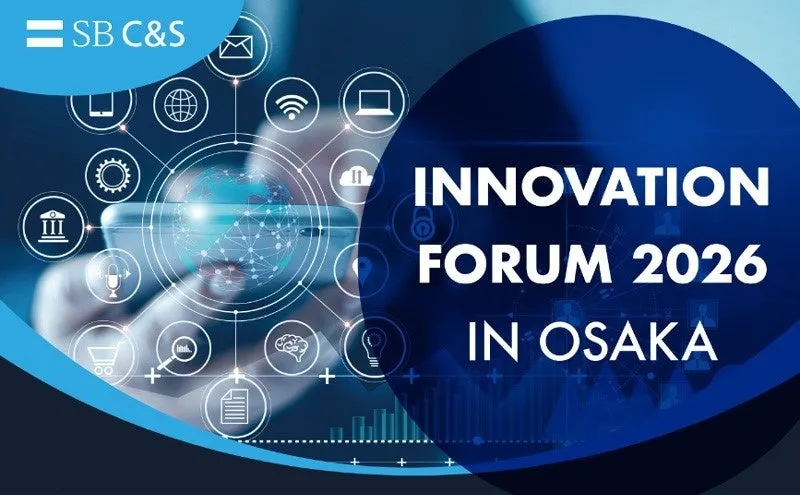 SB C&S

INNOVATION FORUM 2026 IN OSAKA